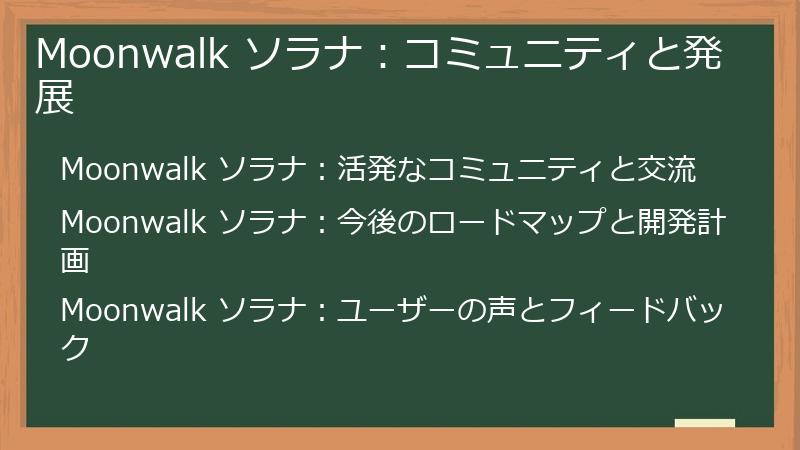 Moonwalk ソラナ：コミュニティと発展

Moonwalk ソラナ：活発なコミュニティと交流

Moonwalk ソラナ：今後のロードマップと開発計画

Moonwalk ソラナ：ユーザーの声とフィードバック